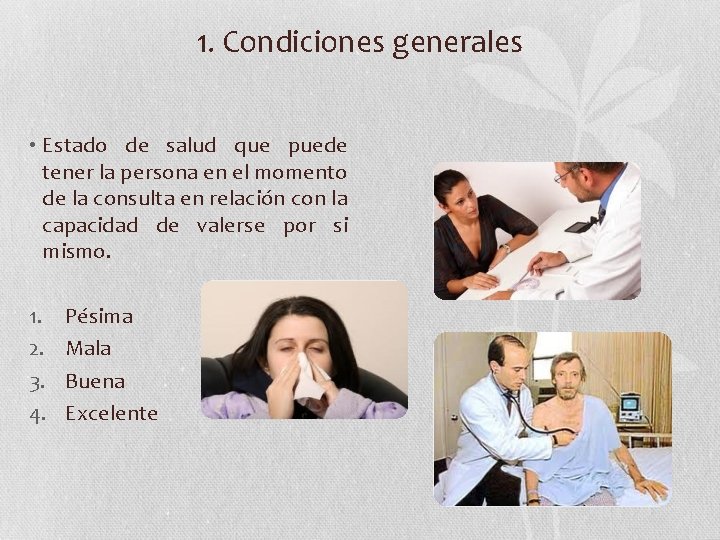 1. Condiciones generales

• Estado de salud que puede tener la persona en el momento de la consulta en relación con la capacidad de valerse por si mismo.

1. Pésima
2. Mala
3. Buena
4. Excelente